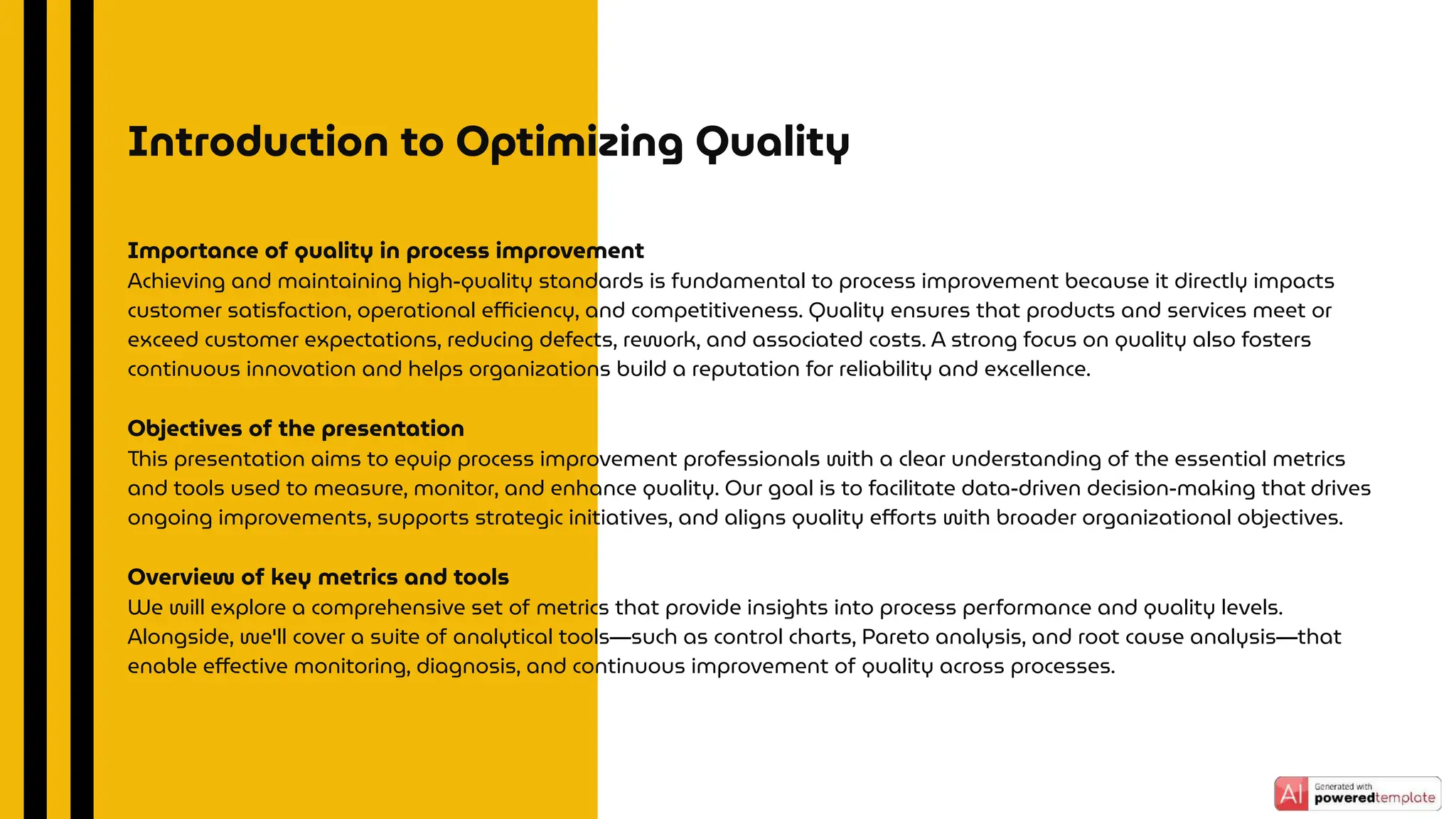 Introduction to Optimizing Quality

Importance of quality in process improvement
Achieving and maintaining high-quality standards is fundamental to process improvement because it directly impacts customer satisfaction, operational efficiency, and competitiveness. Quality ensures that products and services meet or exceed customer expectations, reducing defects, rework, and associated costs. A strong focus on quality also fosters continuous innovation and helps organizations build a reputation for reliability and excellence.

Objectives of the presentation
This presentation aims to equip process improvement professionals with a clear understanding of the essential metrics and tools used to measure, monitor, and enhance quality. Our goal is to facilitate data-driven decision-making that drives ongoing improvements, supports strategic initiatives, and aligns quality efforts with broader organizational objectives.

Overview of key metrics and tools
We will explore a comprehensive set of metrics that provide insights into process performance and quality levels. Alongside, we'll cover a suite of analytical tools—such as control charts, Pareto analysis, and root cause analysis—that enable effective monitoring, diagnosis, and continuous improvement of quality across processes.

AI Generated with poweredtemplate